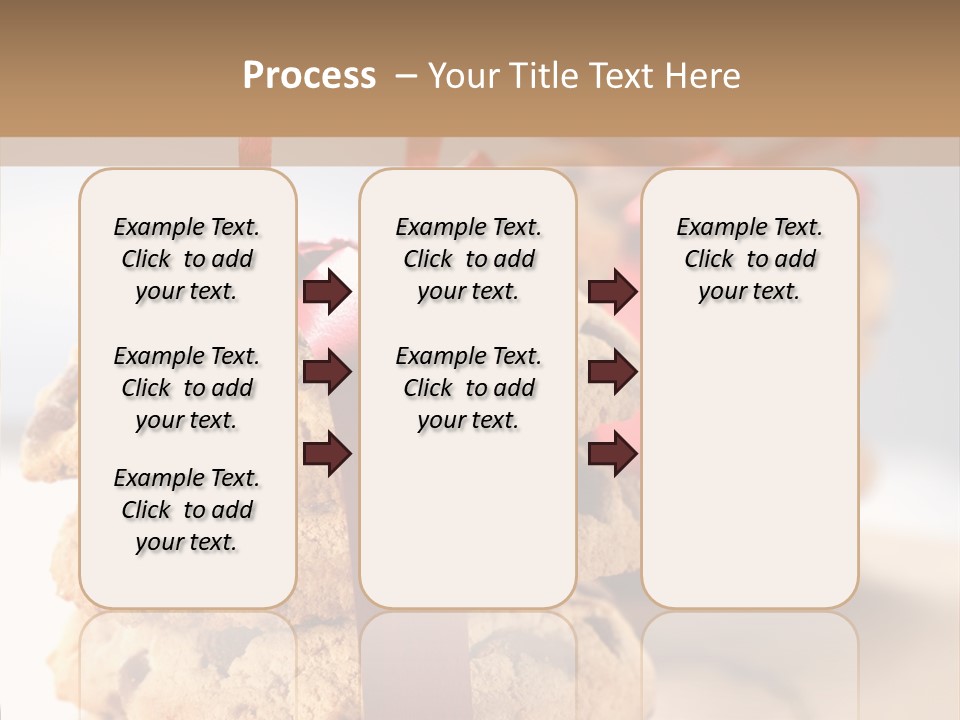 Process – Your Title Text Here

Example Text. Click to add your text.

Example Text. Click to add your text.

Example Text. Click to add your text.

Example Text. Click to add your text.

Example Text. Click to add your text.

Example Text. Click to add your text.